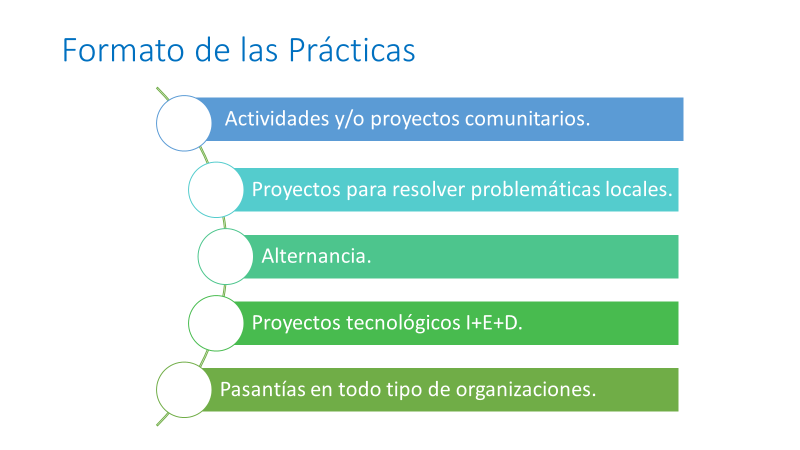 Formato de las Prácticas

Actividades y/o proyectos comunitarios.

Proyectos para resolver problemáticas locales.

Alternancia.

Proyectos tecnológicos I+E+D.

Pasantías en todo tipo de organizaciones.